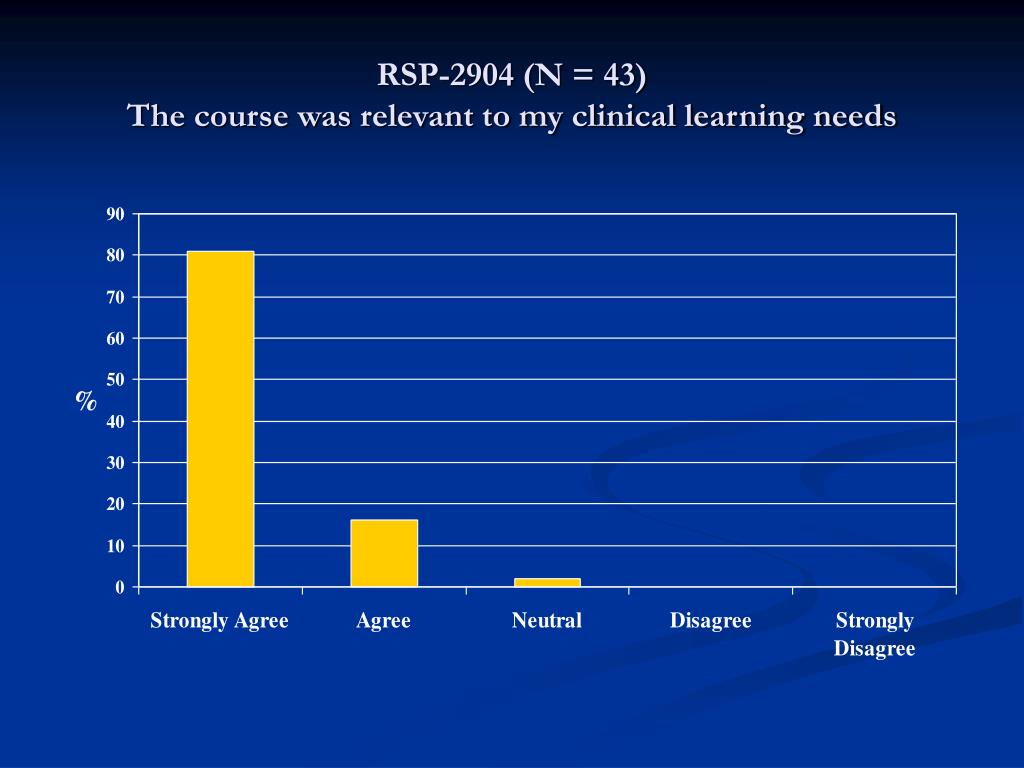 RSP-2904 (N = 43)
The course was relevant to my clinical learning needs

90
80
70
60
50
40
30
20
10
0

%

Strongly Agree
Agree
Neutral
Disagree
Strongly Disagree